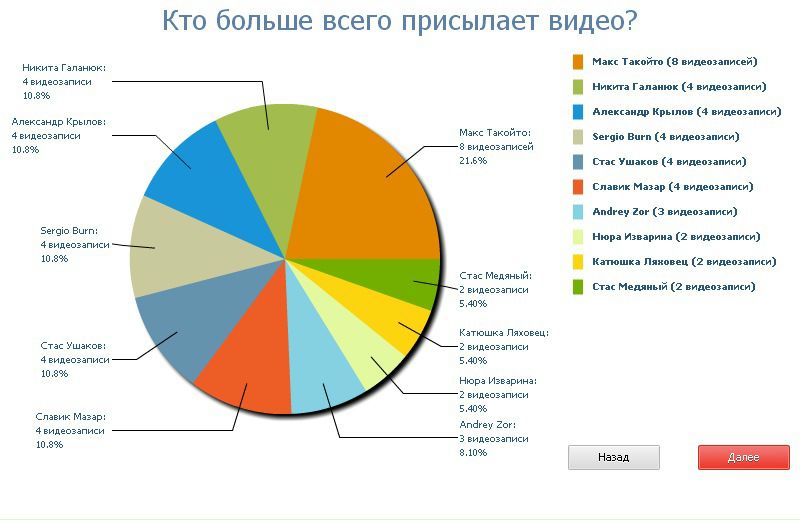 Кто больше всего присылает видео?

Никита Галанюк:
4 видеозаписи
10.8%

Александр Крылов:
4 видеозаписи
10.8%

Sergio Burn:
4 видеозаписи
10.8%

Стас Ушаков:
4 видеозаписи
10.8%

Славик Мазар:
4 видеозаписи
10.8%

Макс Такойто:
8 видеозаписей
21.6%

Стас Медяный:
2 видеозаписи
5.40%

Катюшка Ляховец:
2 видеозаписи
5.40%

Нюра Изварина:
2 видеозаписи
5.40%

Andrey Zor:
3 видеозаписи
8.10%

Макс Такойто (8 видеозаписей)
Никита Галанюк (4 видеозаписи)
Александр Крылов (4 видеозаписи)
Sergio Burn (4 видеозаписи)
Стас Ушаков (4 видеозаписи)
Славик Мазар (4 видеозаписи)
Andrey Zor (3 видеозаписи)
Нюра Изварина (2 видеозаписи)
Катюшка Ляховец (2 видеозаписи)
Стас Медяный (2 видеозаписи)

Назад

Далее